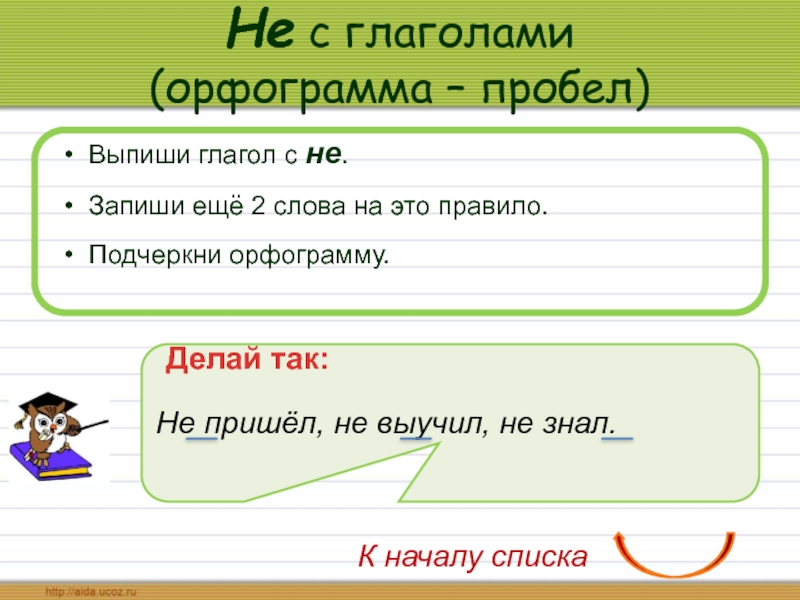 Не с глаголами
(орфограмма – пробел)

• Выпиши глагол с не.
• Запиши ещё 2 слова на это правило.
• Подчеркни орфограмму.

Делай так:

Не пришёл, не выучил, не знал.

К началу списка

http://aida.ucoz.ru